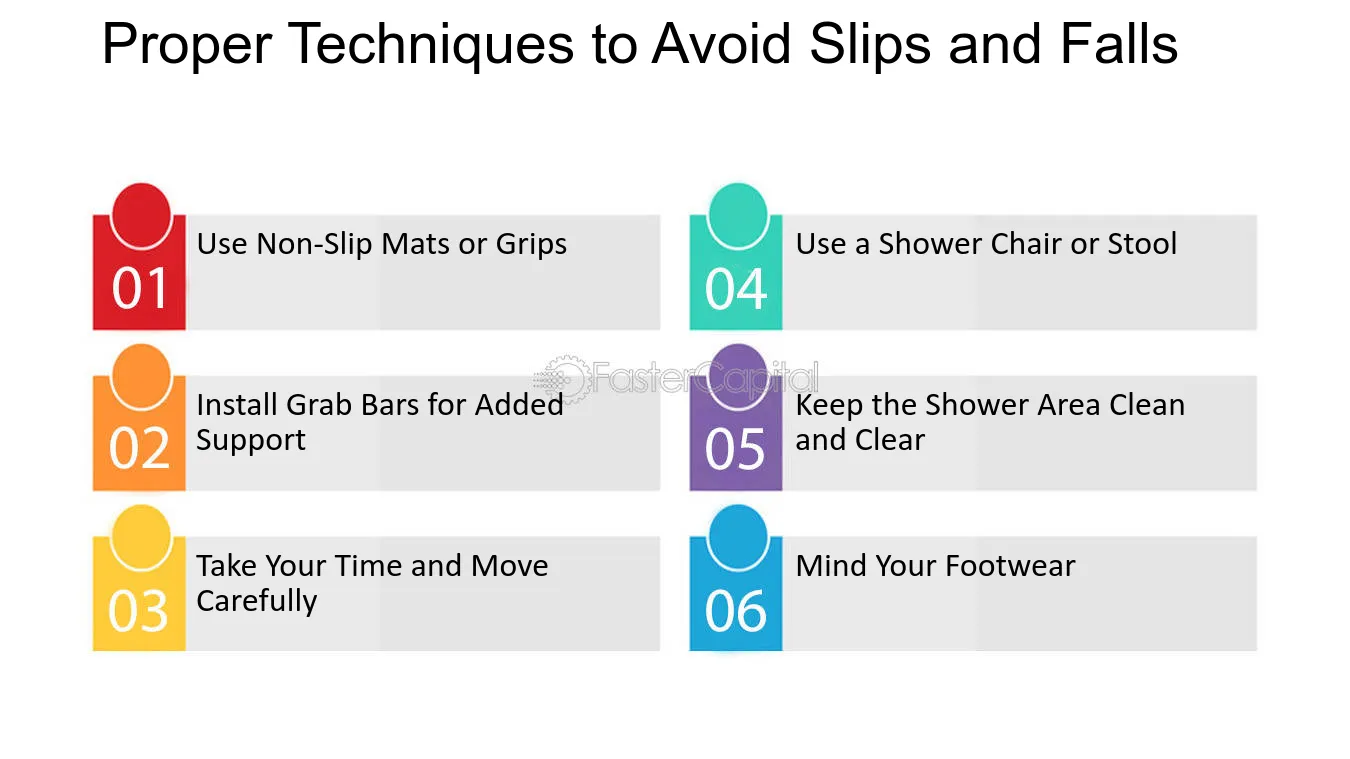 Proper Techniques to Avoid Slips and Falls

01
Use Non-Slip Mats or Grips

02
Install Grab Bars for Added Support

03
Take Your Time and Move Carefully

04
Use a Shower Chair or Stool

05
Keep the Shower Area Clean and Clear

06
Mind Your Footwear

FasterCapital